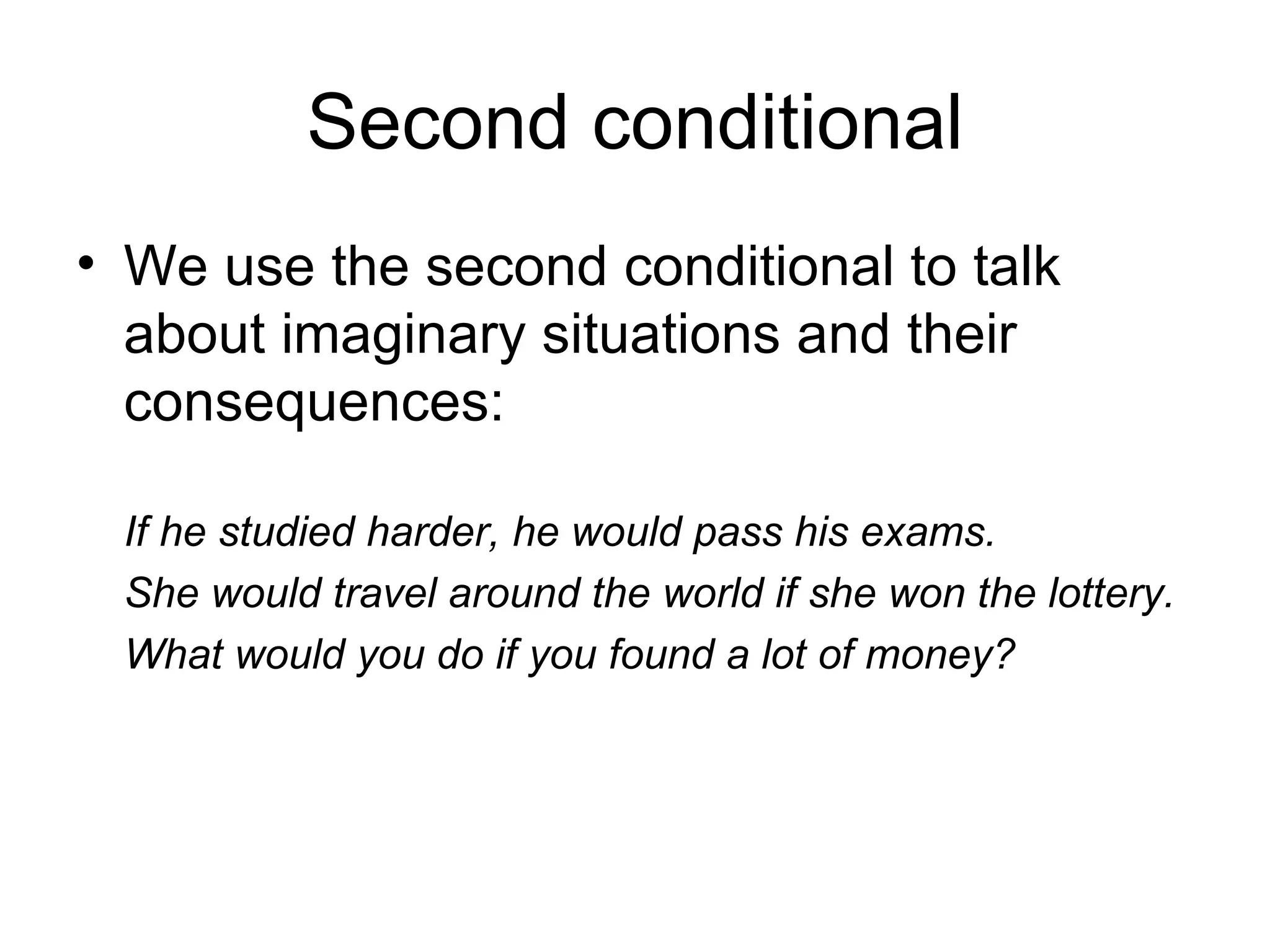 Second conditional

• We use the second conditional to talk about imaginary situations and their consequences:

If he studied harder, he would pass his exams.
She would travel around the world if she won the lottery.
What would you do if you found a lot of money?